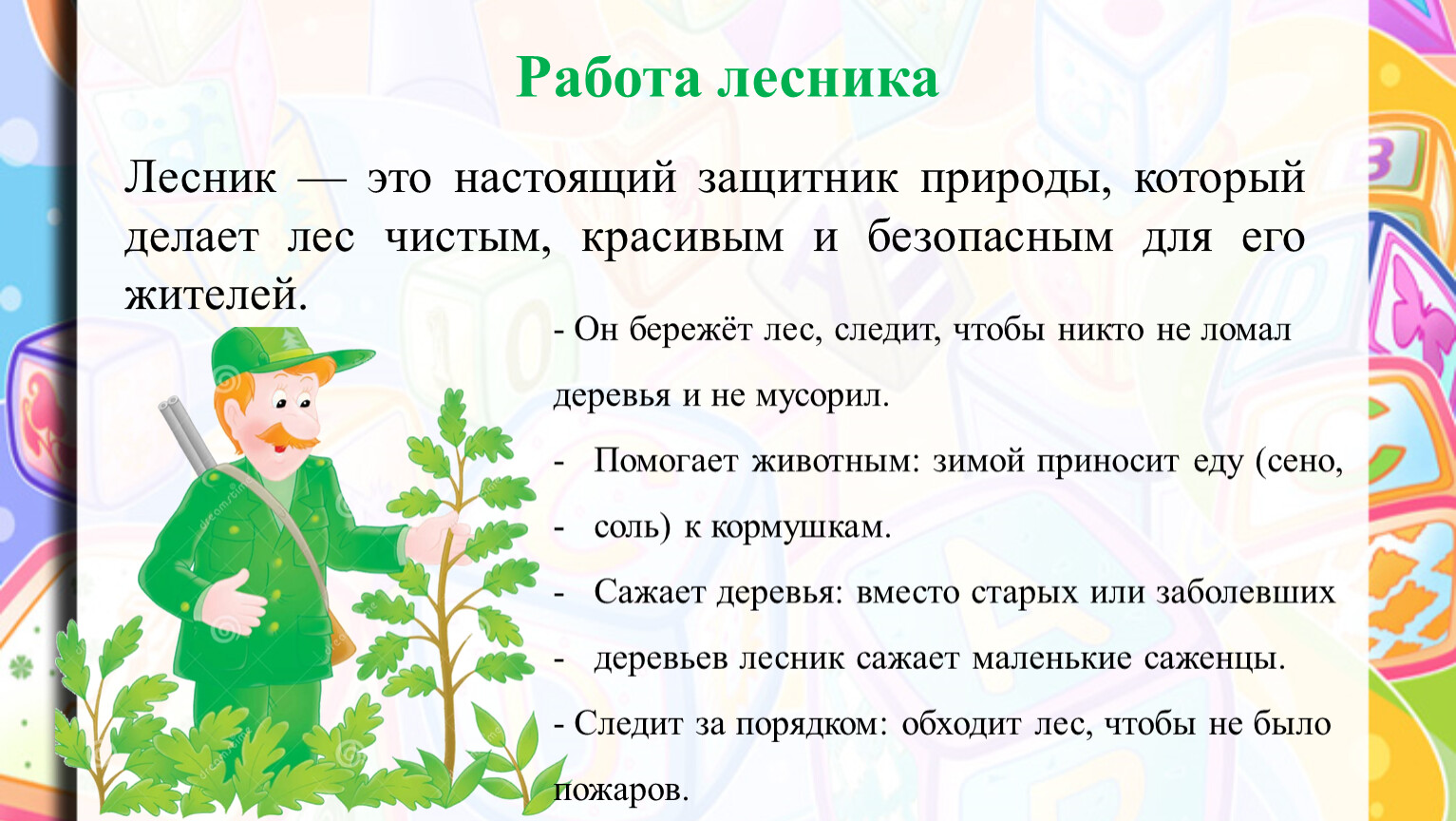 Работа лесника

Лесник — это настоящий защитник природы, который делает лес чистым, красивым и безопасным для его жителей.

- Он бережёт лес, следит, чтобы никто не ломал деревья и не мусорил.

- Помогает животным: зимой приносит еду (сено,

- соль) к кормушкам.

- Сажает деревья: вместо старых или заболевших

- деревьев лесник сажает маленькие саженцы.

- Следит за порядком: обходит лес, чтобы не было пожаров.